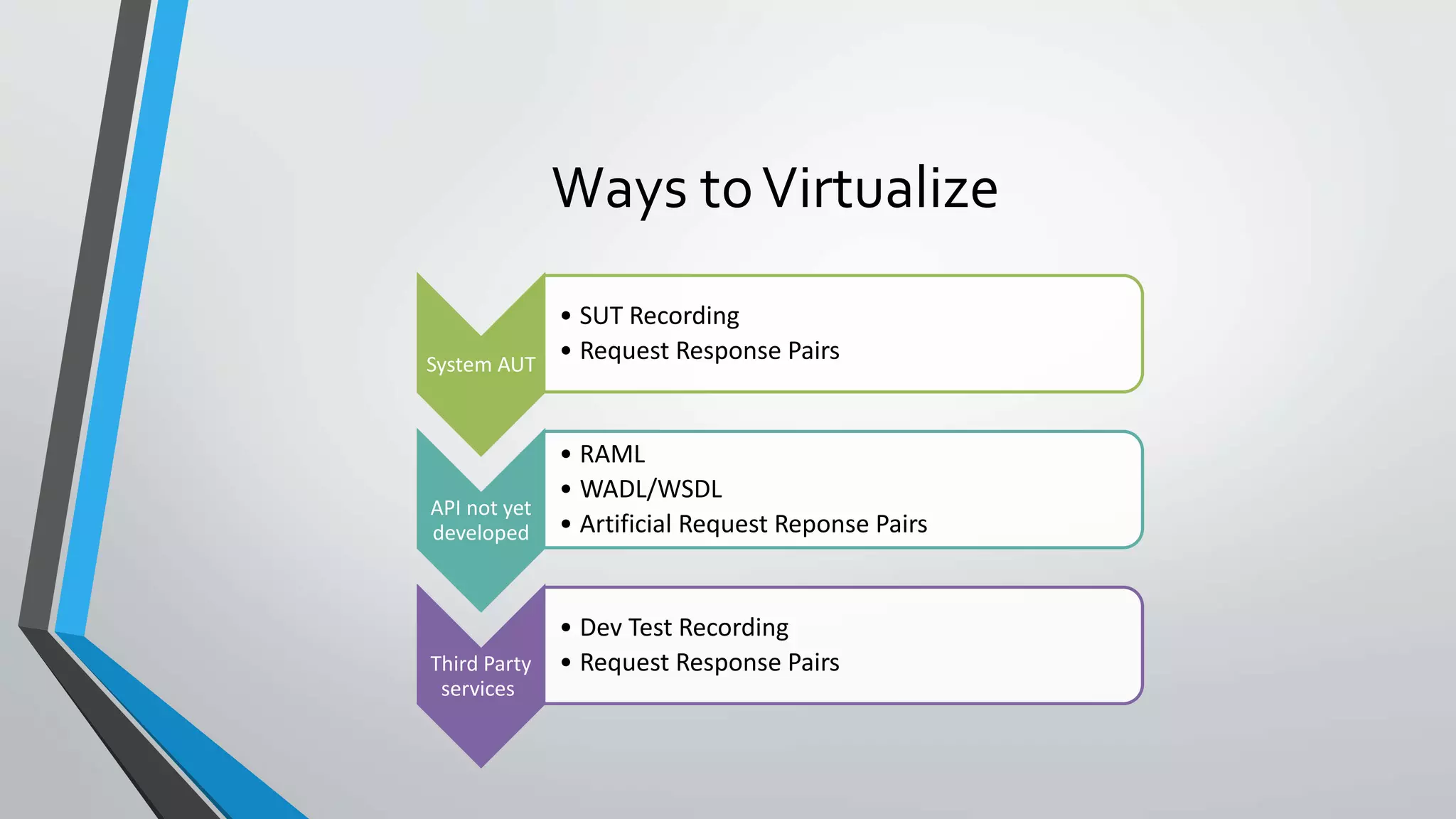 Ways to Virtualize

System AUT

• SUT Recording
• Request Response Pairs

API not yet developed

• RAML
• WADL/WSDL
• Artificial Request Reponse Pairs

Third Party services

• Dev Test Recording
• Request Response Pairs